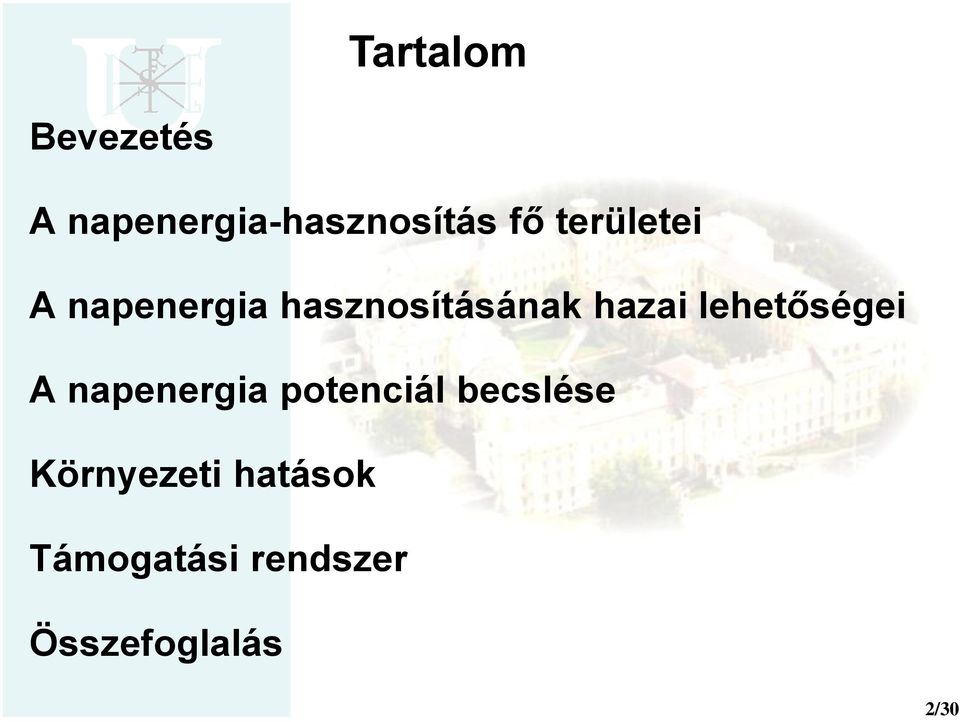 Tartalom

Bevezetés

A napenergia-hasznosítás fő területei

A napenergia hasznosításának hazai lehetőségei

A napenergia potenciál becslése

Környezeti hatások

Támogatási rendszer

Összefoglalás

2/30